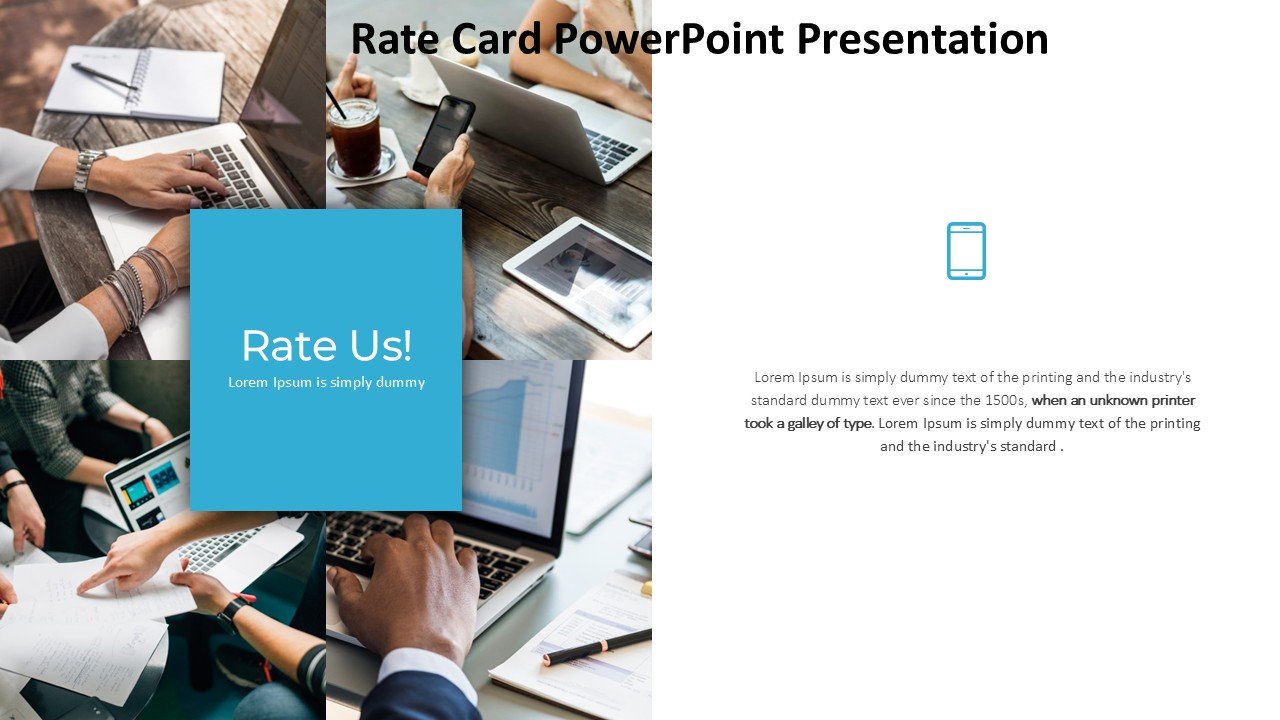 Rate Card PowerPoint Presentation

Rate Us!
Lorem Ipsum is simply dummy

Lorem Ipsum is simply dummy text of the printing and the industry's standard dummy text ever since the 1500s, when an unknown printer took a galley of type. Lorem Ipsum is simply dummy text of the printing and the industry's standard .